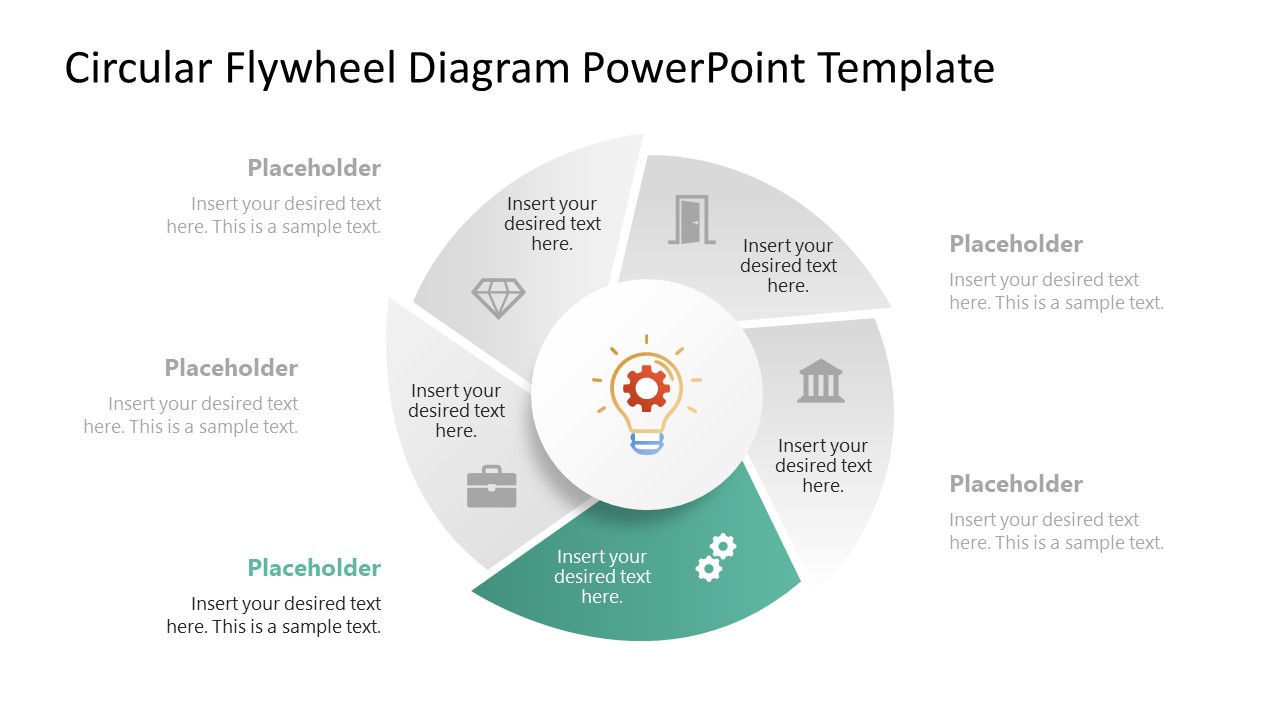 Circular Flywheel Diagram PowerPoint Template

Placeholder

Insert your desired text here. This is a sample text.

Placeholder

Insert your desired text here. This is a sample text.

Placeholder

Insert your desired text here. This is a sample text.

Insert your desired text here.

Insert your desired text here.

Insert your desired text here.

Insert your desired text here.

Insert your desired text here.

Placeholder

Insert your desired text here. This is a sample text.

Placeholder

Insert your desired text here. This is a sample text.